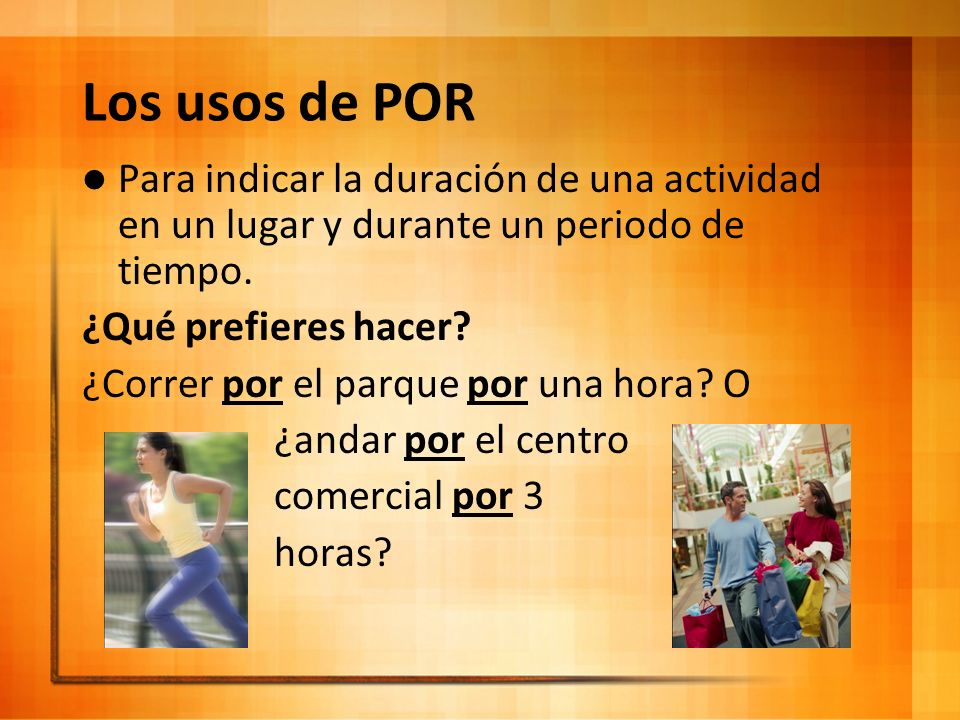 Los usos de POR

● Para indicar la duración de una actividad en un lugar y durante un periodo de tiempo.

¿Qué prefieres hacer?

¿Correr por el parque por una hora? O ¿andar por el centro comercial por 3 horas?